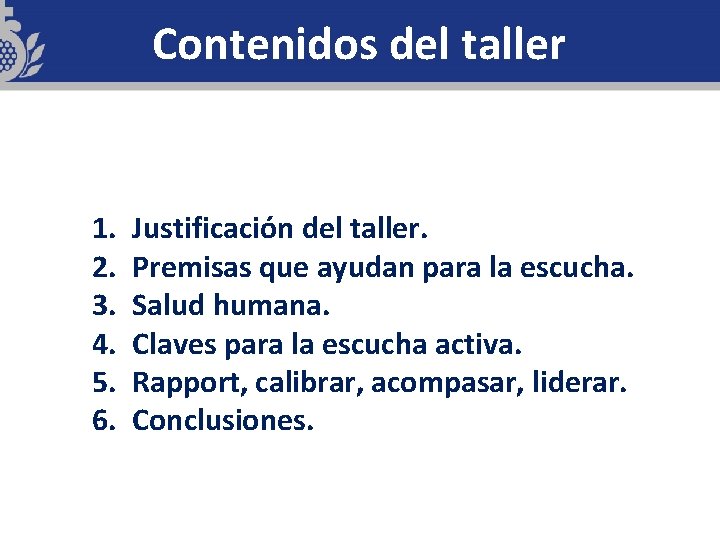 Contenidos del taller

1. Justificación del taller.
2. Premisas que ayudan para la escucha.
3. Salud humana.
4. Claves para la escucha activa.
5. Rapport, calibrar, acompasar, liderar.
6. Conclusiones.